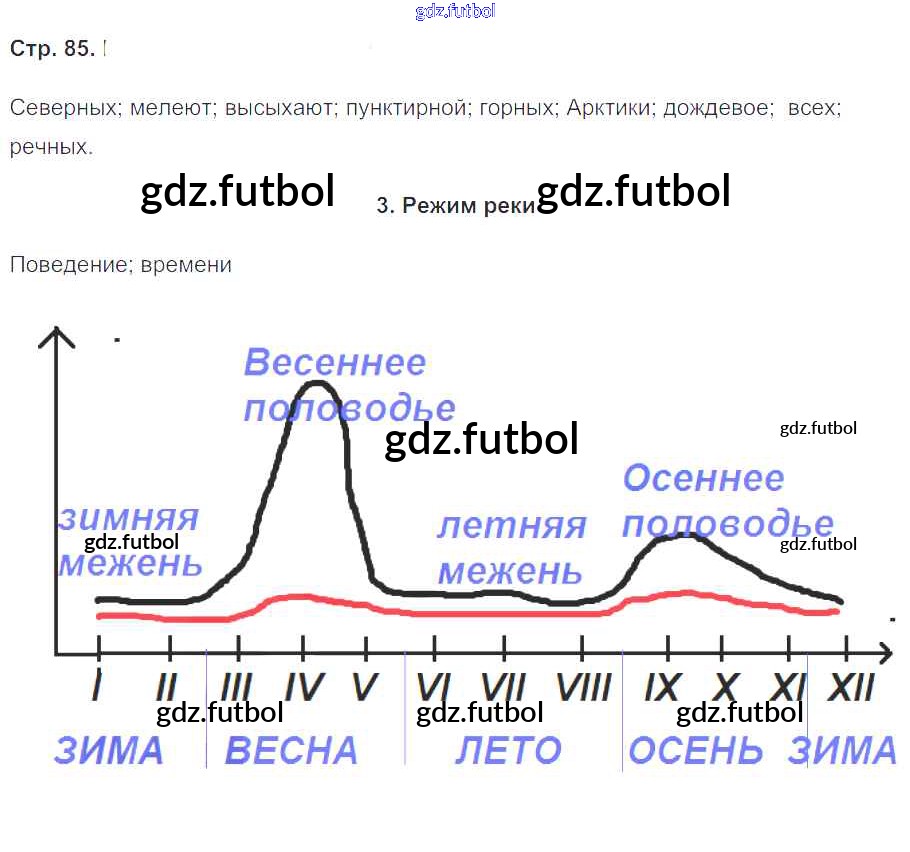 gdz.futbol

Стр. 85.

Северных; мелеют; высыхают; пунктирной; горных; Арктики; дождевое; всех; речных.

gdz.futbol 3. Режим реки gdz.futbol

Поведение; времени

Весеннее половодье

gdz.futbol

gdz.futbol

Осеннее половодье

зимняя межень

gdz.futbol

летняя межень

gdz.futbol

I II III IV V VI VII VIII IX X XI XII

gdz.futbol gdz.futbol gdz.futbol

ЗИМА ВЕСНА ЛЕТО ОСЕНЬ ЗИМА